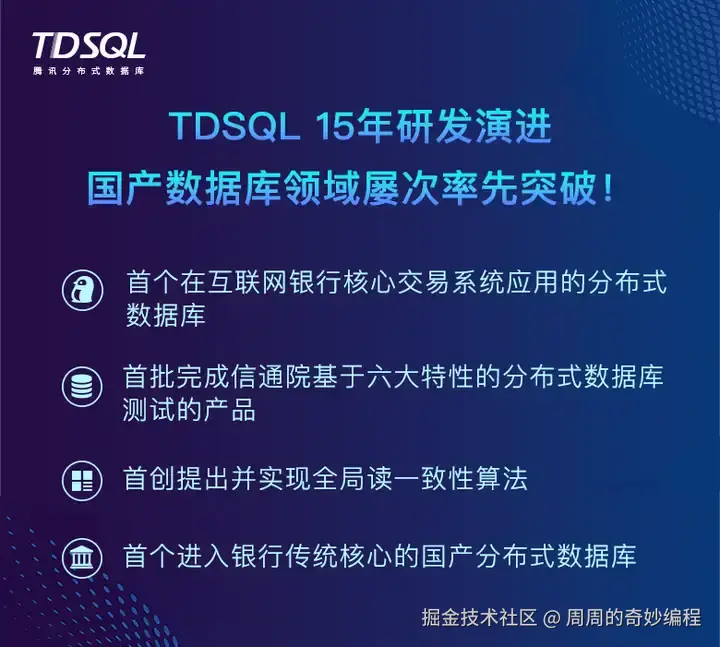 TDSQL
腾讯分布式数据库

TDSQL 15年研发演进
国产数据库领域屡次率先突破！

首个在互联网银行核心交易系统应用的分布式数据库

首批完成信通院基于六大特性的分布式数据库测试的产品

首创提出并实现全局读一致性算法

首个进入银行传统核心的国产分布式数据库

掘金技术社区 @ 周周的奇妙编程